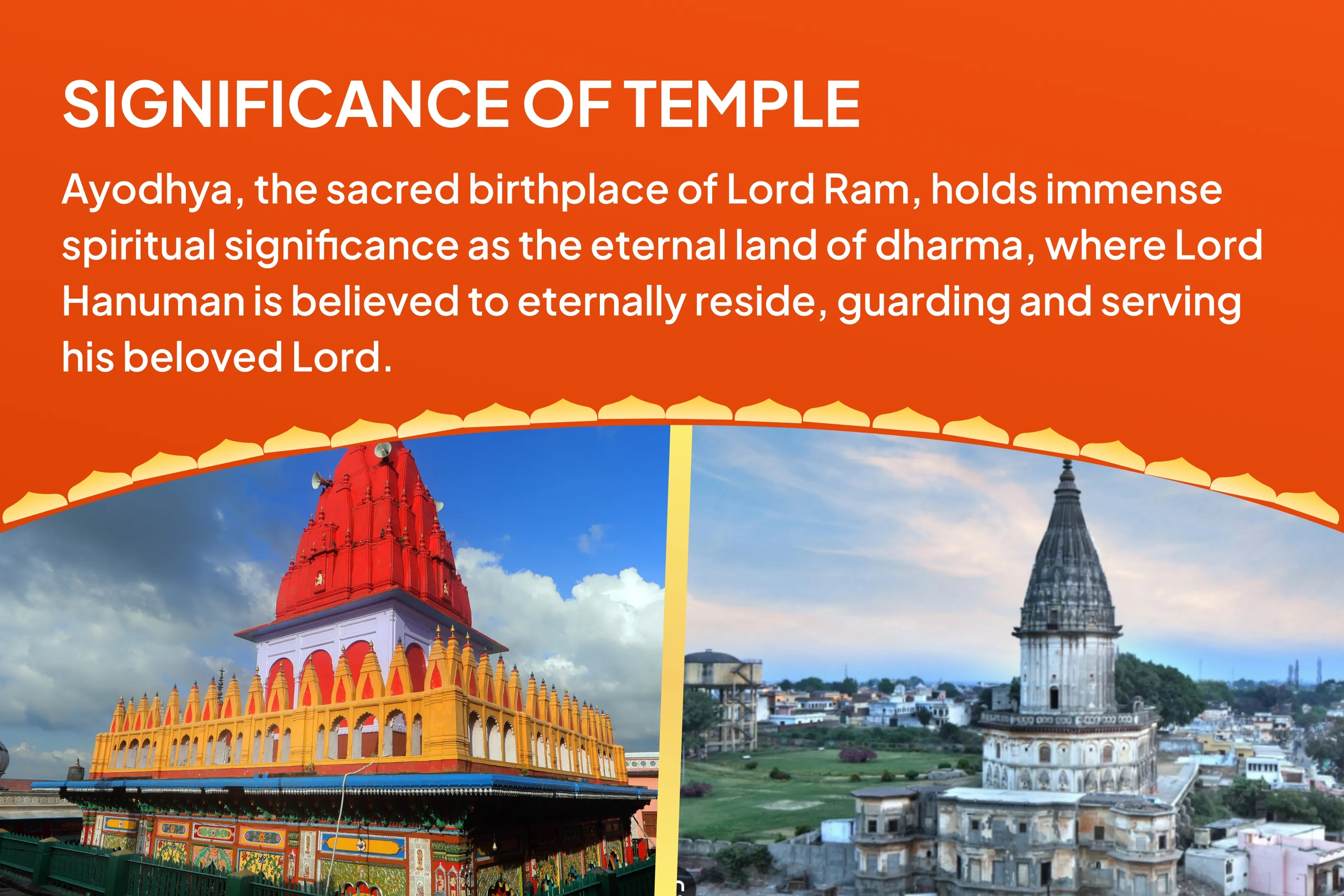 SIGNIFICANCE OF TEMPLE

Ayodhya, the sacred birthplace of Lord Ram, holds immense spiritual significance as the eternal land of dharma, where Lord Hanuman is believed to eternally reside, guarding and serving his beloved Lord.